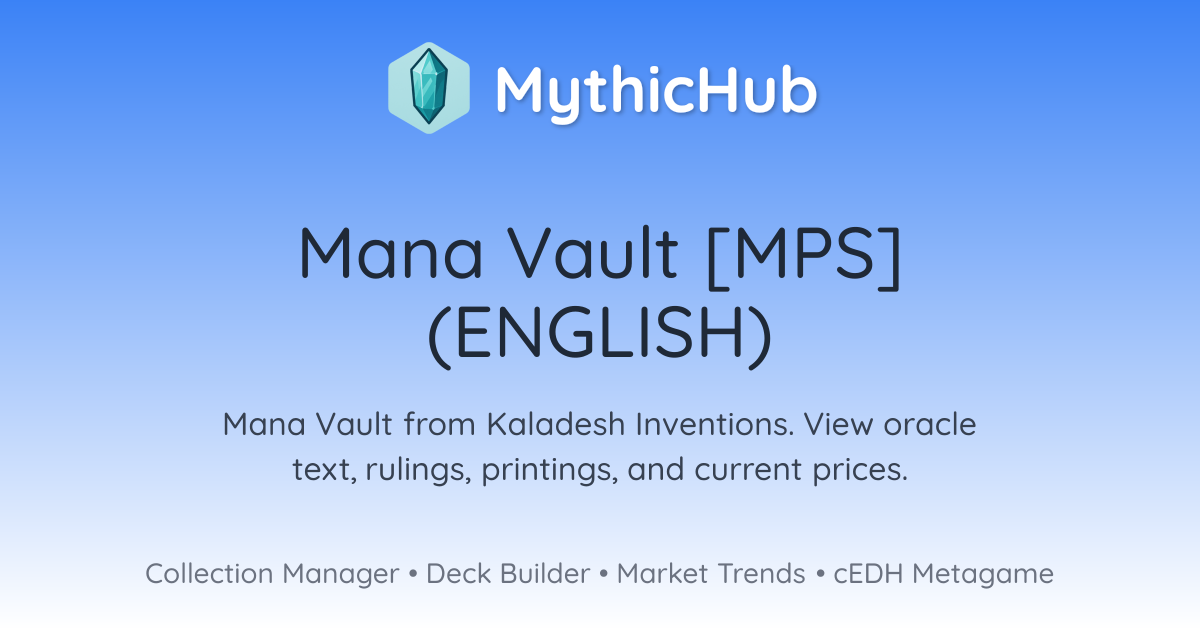 MythicHub

Mana Vault [MPS] (ENGLISH)

Mana Vault from Kaladesh Inventions. View oracle text, rulings, printings, and current prices.

Collection Manager • Deck Builder • Market Trends • cEDH Metagame